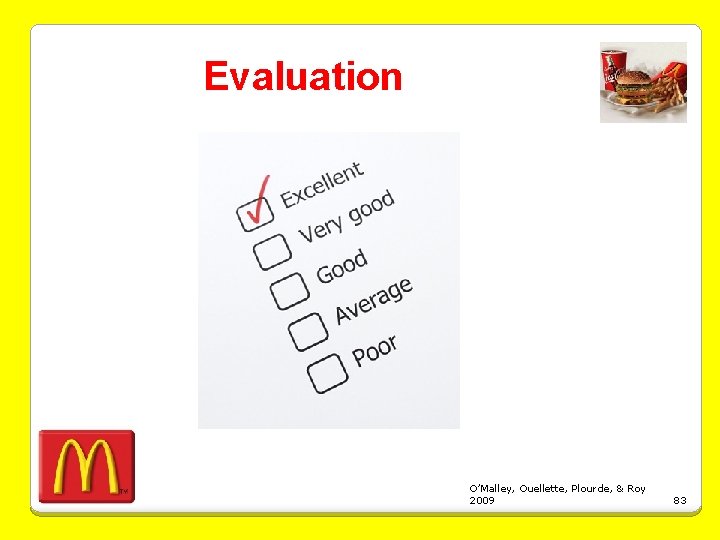 Evaluation

Excellent
Very good
Good
Average
Poor

O'Malley, Ouellette, Plourde, & Roy 2009

83